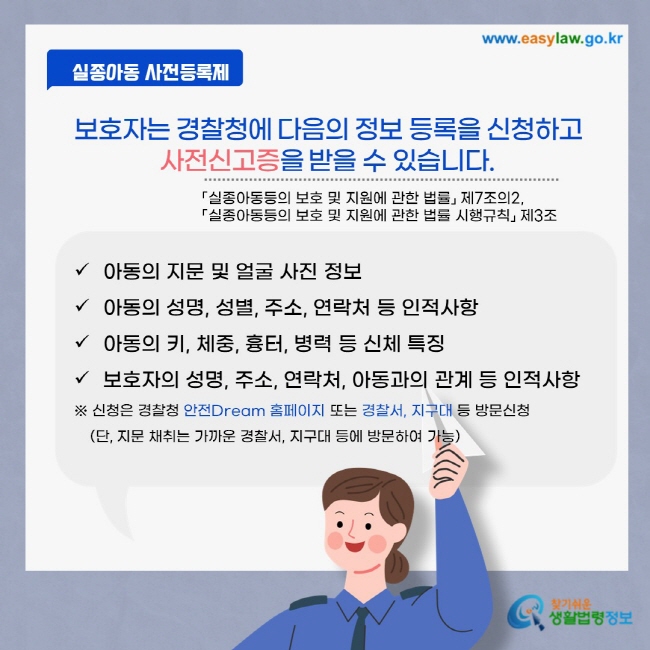 www.easylaw.go.kr

실종아동 사전등록제

보호자는 경찰청에 다음의 정보 등록을 신청하고 사전신고증을 받을 수 있습니다.

「실종아동등의 보호 및 지원에 관한 법률」 제7조의2,
「실종아동등의 보호 및 지원에 관한 법률 시행규칙」 제3조

✓ 아동의 지문 및 얼굴 사진 정보
✓ 아동의 성명, 성별, 주소, 연락처 등 인적사항
✓ 아동의 키, 체중, 흉터, 병력 등 신체 특징
✓ 보호자의 성명, 주소, 연락처, 아동과의 관계 등 인적사항

※ 신청은 경찰청 안전Dream 홈페이지 또는 경찰서, 지구대 등 방문신청
(단, 지문 채취는 가까운 경찰서, 지구대 등에 방문하여 가능)

찾기쉬운 생활법령정보